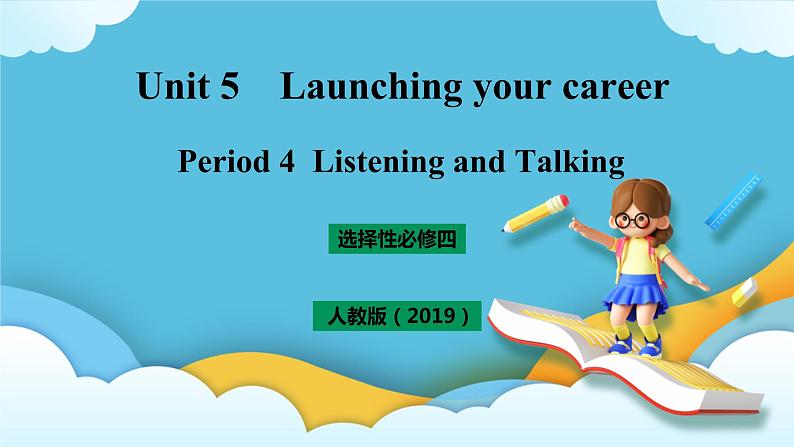 Unit 5 Launching your career

Period 4 Listening and Talking

选择性必修四

人教版（2019）